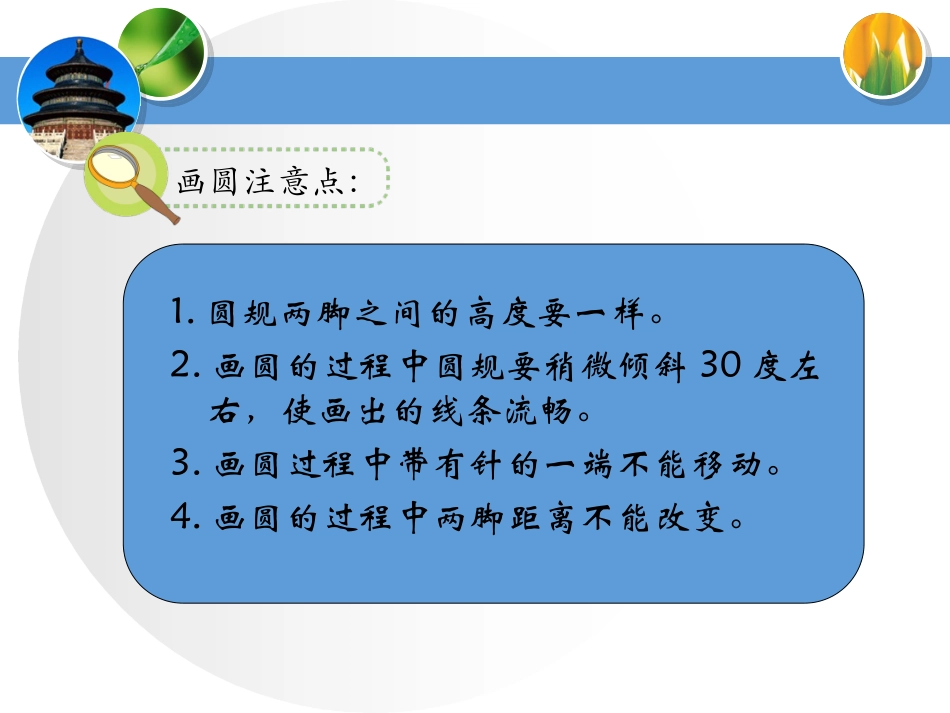 画圆注意点:

1. 圆规两脚之间的高度要一样。
2. 画圆的过程中圆规要稍微倾斜 30 度左右，使画出的线条流畅。
3. 画圆过程中带有针的一端不能移动。
4. 画圆的过程中两脚距离不能改变。